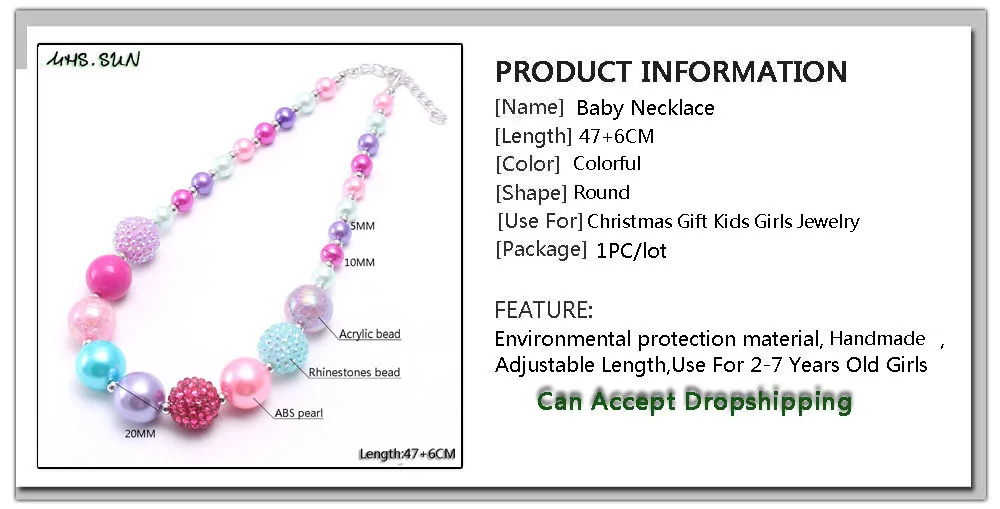 MHS.SUN

5MM
10MM
Acrylic bead
Rhinestones bead
ABS pearl
20MM
Length:47+6CM

PRODUCT INFORMATION
[Name] Baby Necklace
[Length] 47+6CM
[Color] Colorful
[Shape] Round
[Use For] Christmas Gift Kids Girls Jewelry
[Package] 1PC/lot

FEATURE:
Environmental protection material, Handmade ,
Adjustable Length,Use For 2-7 Years Old Girls
Can Accept Dropshipping